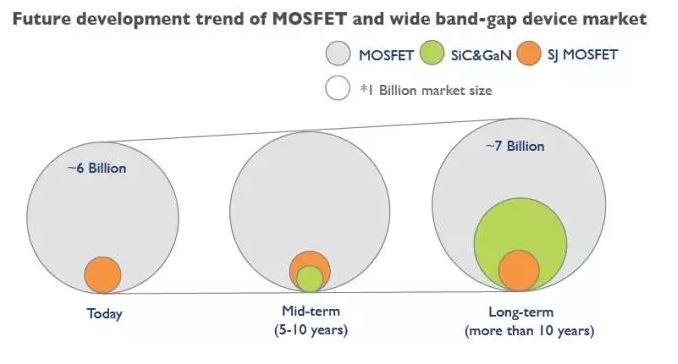 Future development trend of MOSFET and wide band-gap device market

MOSFET SiC&GaN SJ MOSFET

*1 Billion market size

~6 Billion

~7 Billion

Today

Mid-term
(5-10 years)

Long-term
(more than 10 years)